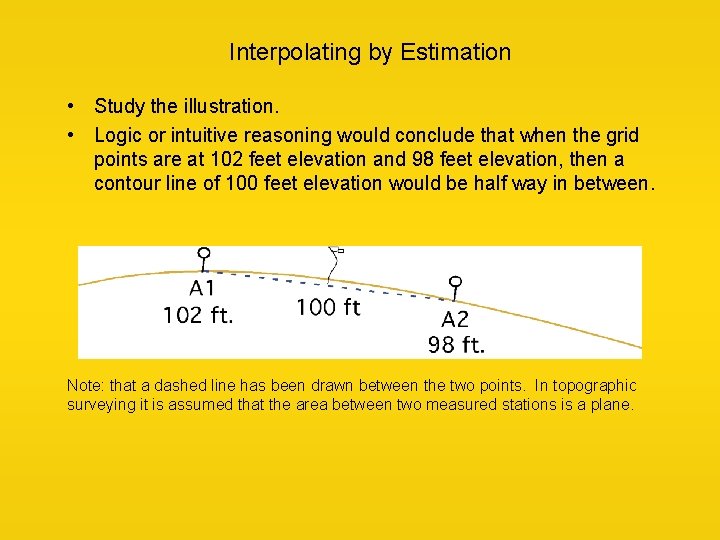 Interpolating by Estimation

• Study the illustration.

• Logic or intuitive reasoning would conclude that when the grid points are at 102 feet elevation and 98 feet elevation, then a contour line of 100 feet elevation would be half way in between.

A1
102 ft.

100 ft

A2
98 ft.

Note: that a dashed line has been drawn between the two points. In topographic surveying it is assumed that the area between two measured stations is a plane.